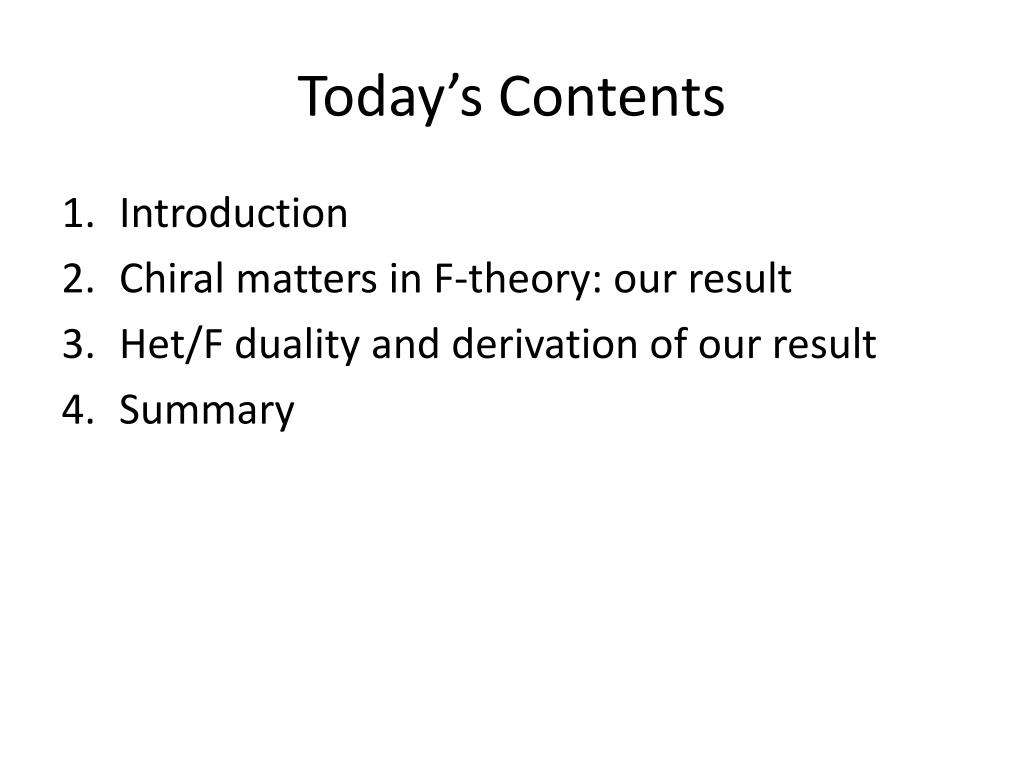 Today’s Contents

1. Introduction
2. Chiral matters in F-theory: our result
3. Het/F duality and derivation of our result
4. Summary